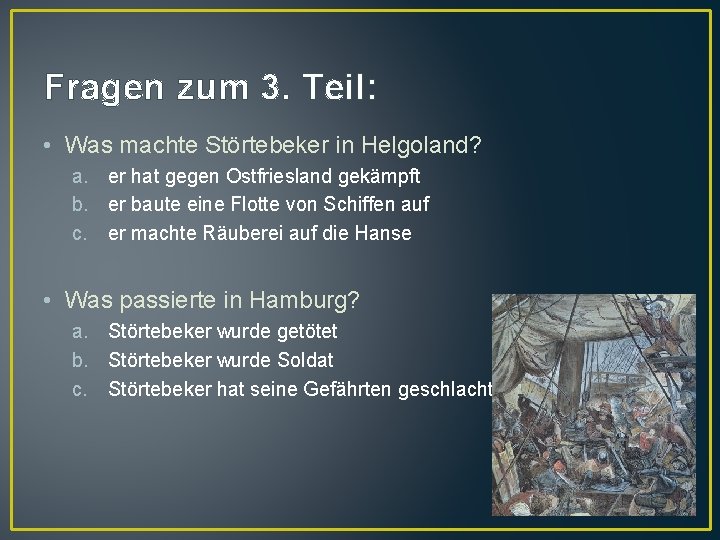 Fragen zum 3. Teil:

• Was machte Störtebeker in Helgoland?

a. er hat gegen Ostfriesland gekämpft
b. er baute eine Flotte von Schiffen auf
c. er machte Räuberei auf die Hanse

• Was passierte in Hamburg?

a. Störtebeker wurde getötet
b. Störtebeker wurde Soldat
c. Störtebeker hat seine Gefährten geschlacht